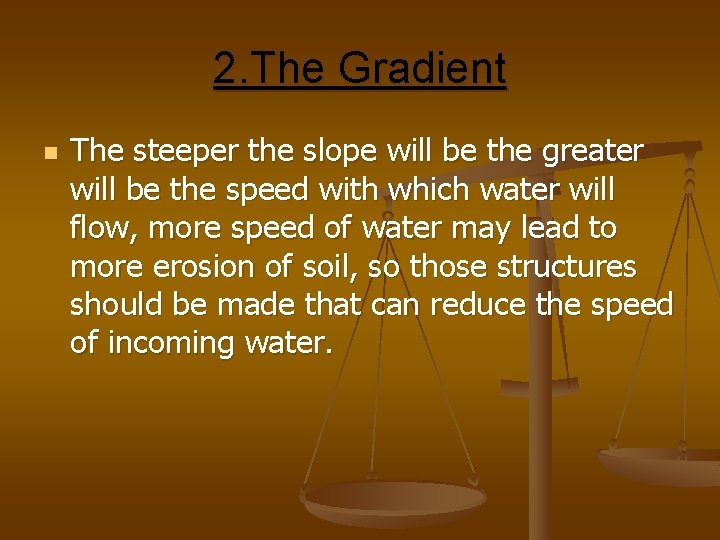 2.The Gradient

The steeper the slope will be the greater will be the speed with which water will flow, more speed of water may lead to more erosion of soil, so those structures should be made that can reduce the speed of incoming water.